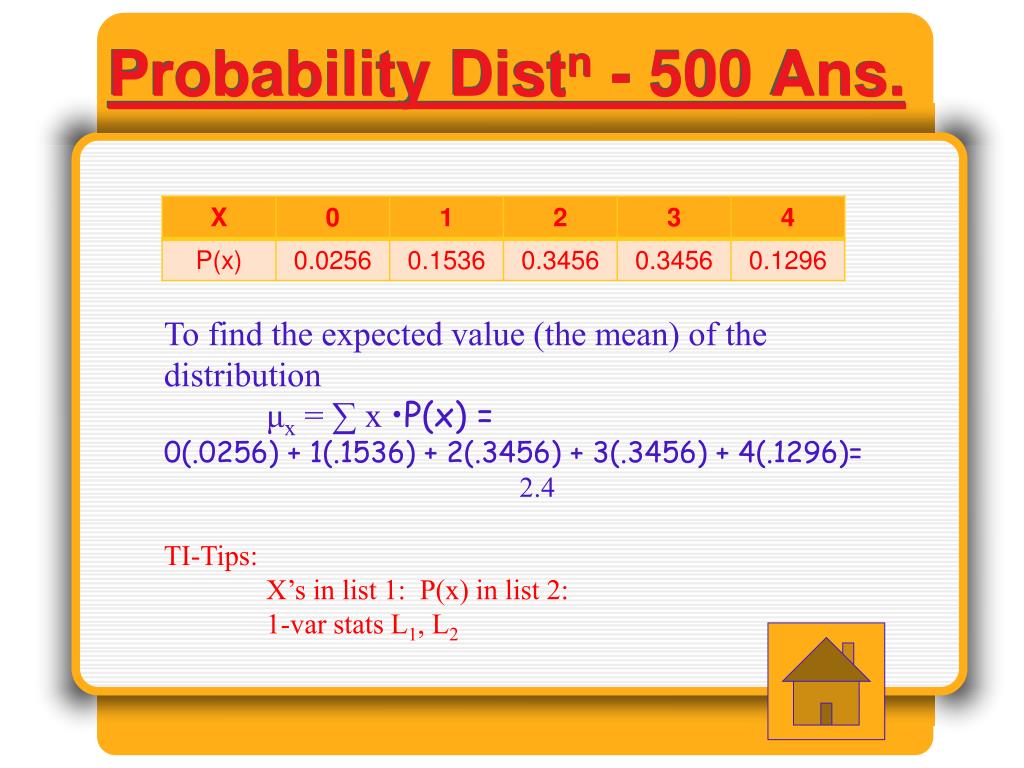 Probability Dist$^n$ - 500 Ans.

| X | 0 | 1 | 2 | 3 | 4 |
|---|---|---|---|---|---|
| P(x) | 0.0256 | 0.1536 | 0.3456 | 0.3456 | 0.1296 |

To find the expected value (the mean) of the distribution

$\mu_x = \sum x \cdot P(x) =$

0(.0256) + 1(.1536) + 2(.3456) + 3(.3456) + 4(.1296)=

2.4

TI-Tips:

X's in list 1: P(x) in list 2:

1-var stats $L_1$, $L_2$